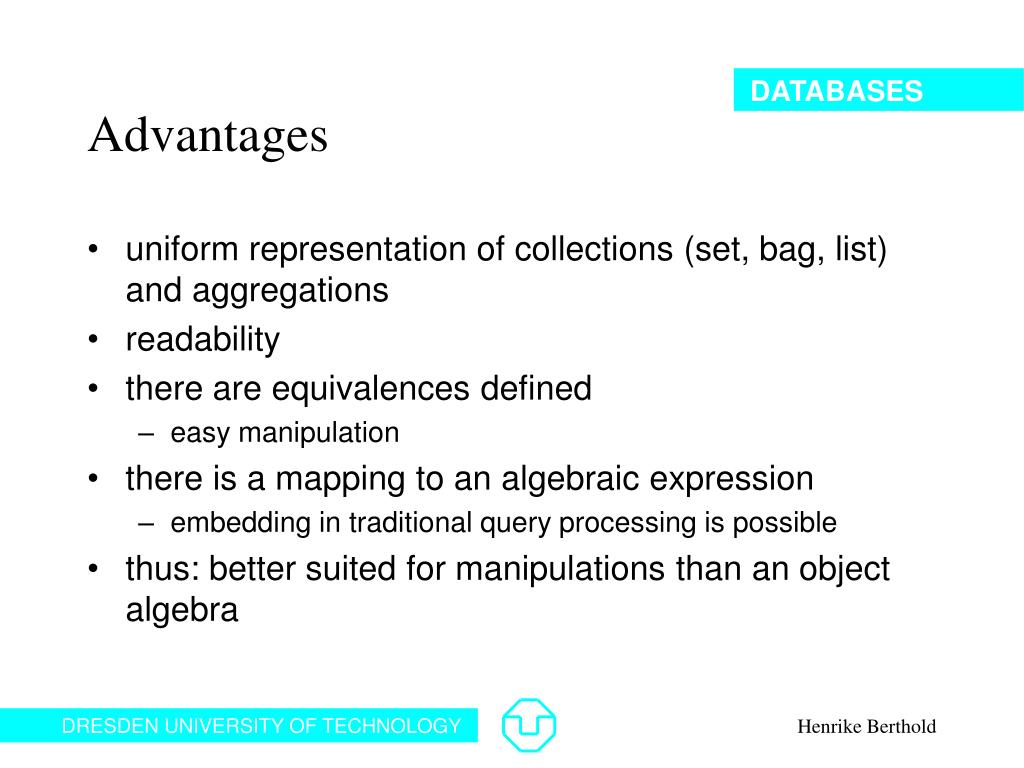 DATABASES

Advantages

• uniform representation of collections (set, bag, list) and aggregations
• readability
• there are equivalences defined
– easy manipulation
• there is a mapping to an algebraic expression
– embedding in traditional query processing is possible
• thus: better suited for manipulations than an object algebra

DRESDEN UNIVERSITY OF TECHNOLOGY

Henrike Berthold